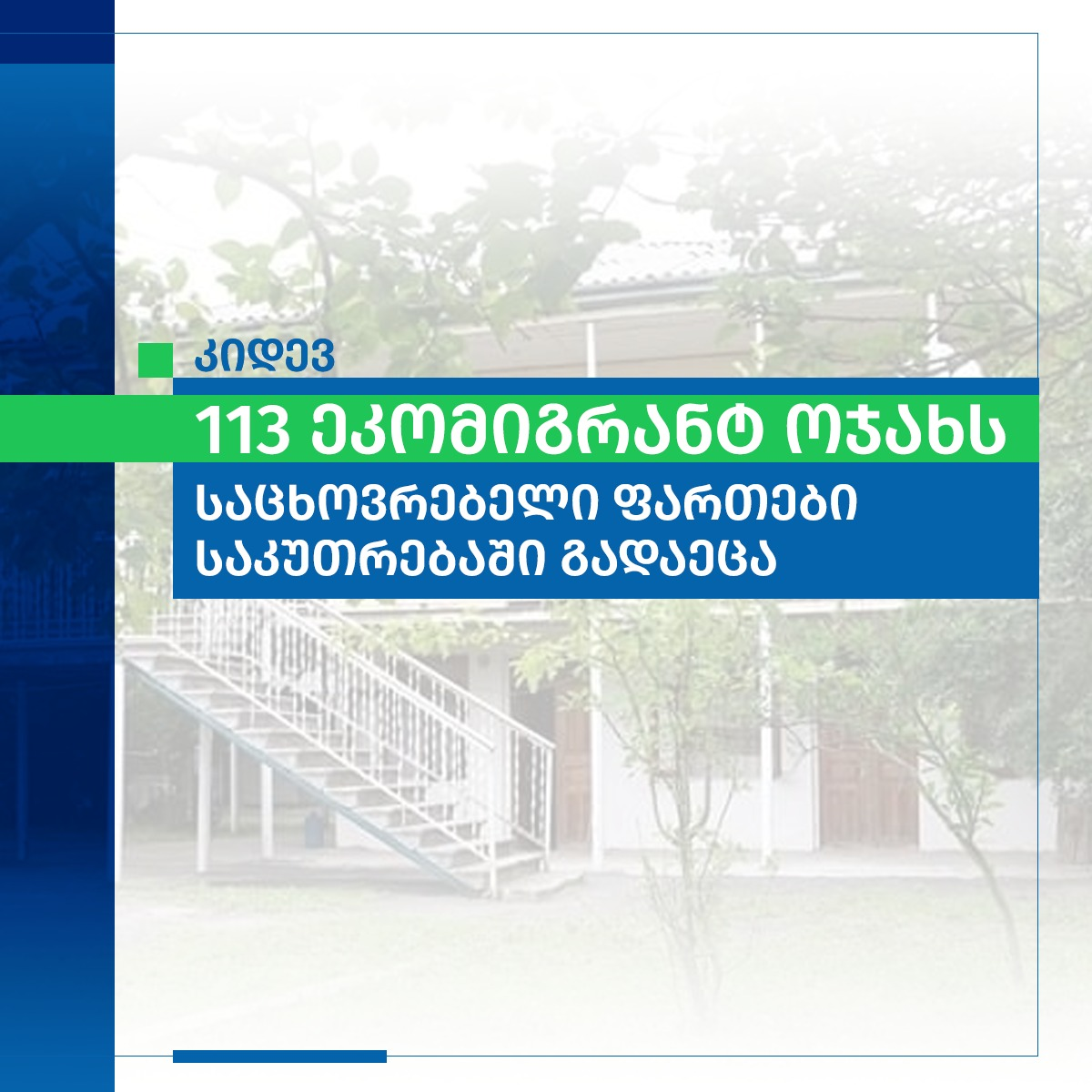 კიდევ

113 ეკომიგრანტ ოჯახს

საცხოვრებელი ფართები საკუთრებაში გადაეცა